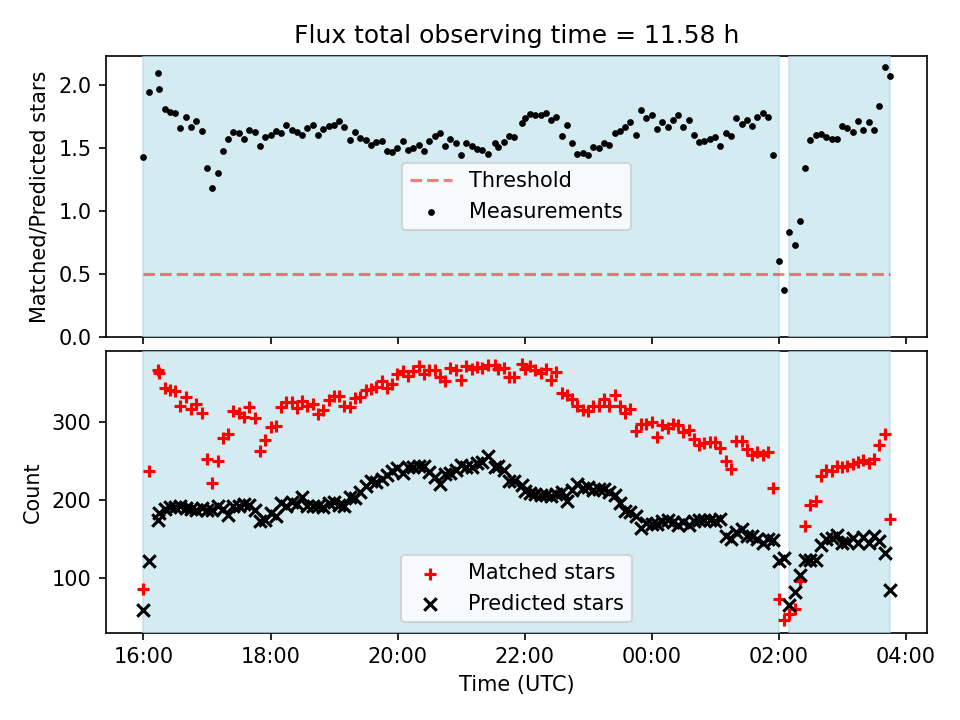 Flux total observing time = 11.58 h

Matched/Predicted stars

2.0
1.5
1.0
0.5
0.0

Threshold
Measurements

Count

300
200
100

Matched stars
Predicted stars

16:00
18:00
20:00
22:00
00:00
02:00
04:00

Time (UTC)